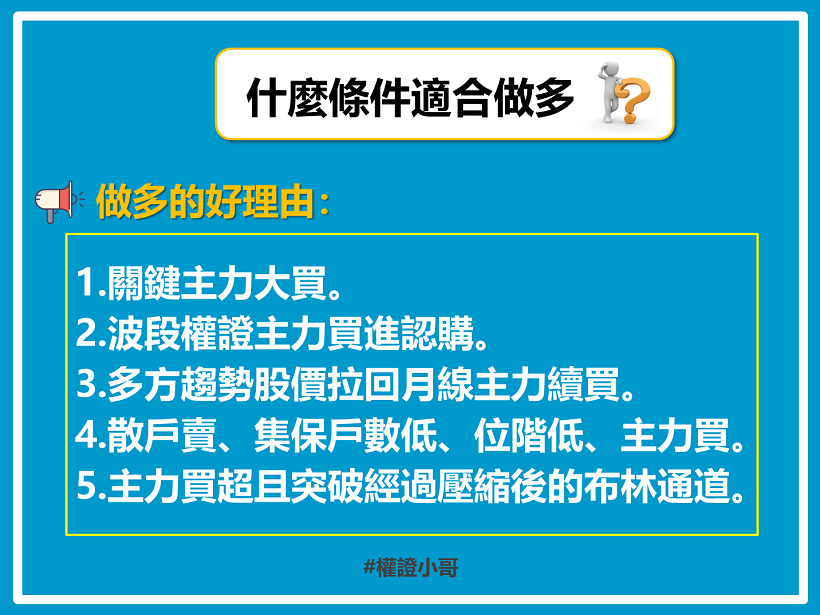 什麼條件適合做多

做多的好理由：

1.關鍵主力大買。
2.波段權證主力買進認購。
3.多方趨勢股價拉回月線主力續買。
4.散戶賣、集保戶數低、位階低、主力買。
5.主力買超且突破經過壓縮後的布林通道。

#權證小哥